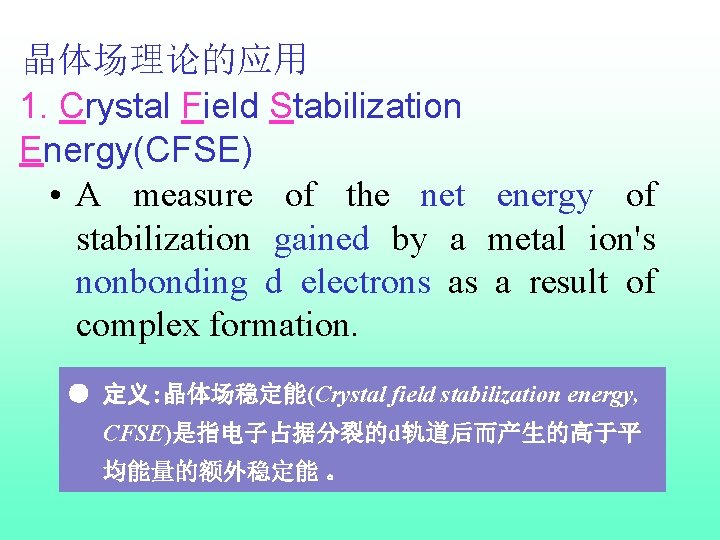 晶体场理论的应用

1. Crystal Field Stabilization Energy(CFSE)

• A measure of the net energy of stabilization gained by a metal ion's nonbonding d electrons as a result of complex formation.

● 定义:晶体场稳定能(Crystal field stabilization energy, CFSE)是指电子占据分裂的d轨道后而产生的高于平均能量的额外稳定能。